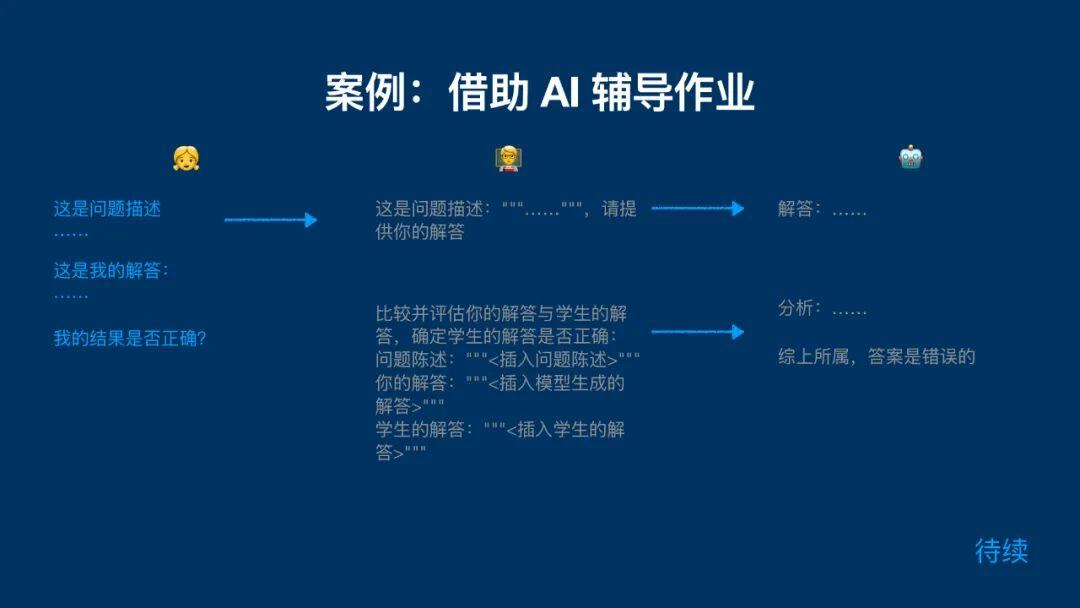 案例：借助 AI 辅导作业

这是问题描述
……

这是我的解答：
……

我的结果是否正确？

这是问题描述："""……"""，请提供你的解答

比较并评估你的解答与学生的解答，确定学生的解答是否正确：
问题陈述："""<插入问题陈述>"""
你的解答："""<插入模型生成的解答>"""
学生的解答："""<插入学生的解答>"""

解答：……

分析：……

综上所属，答案是错误的

待续